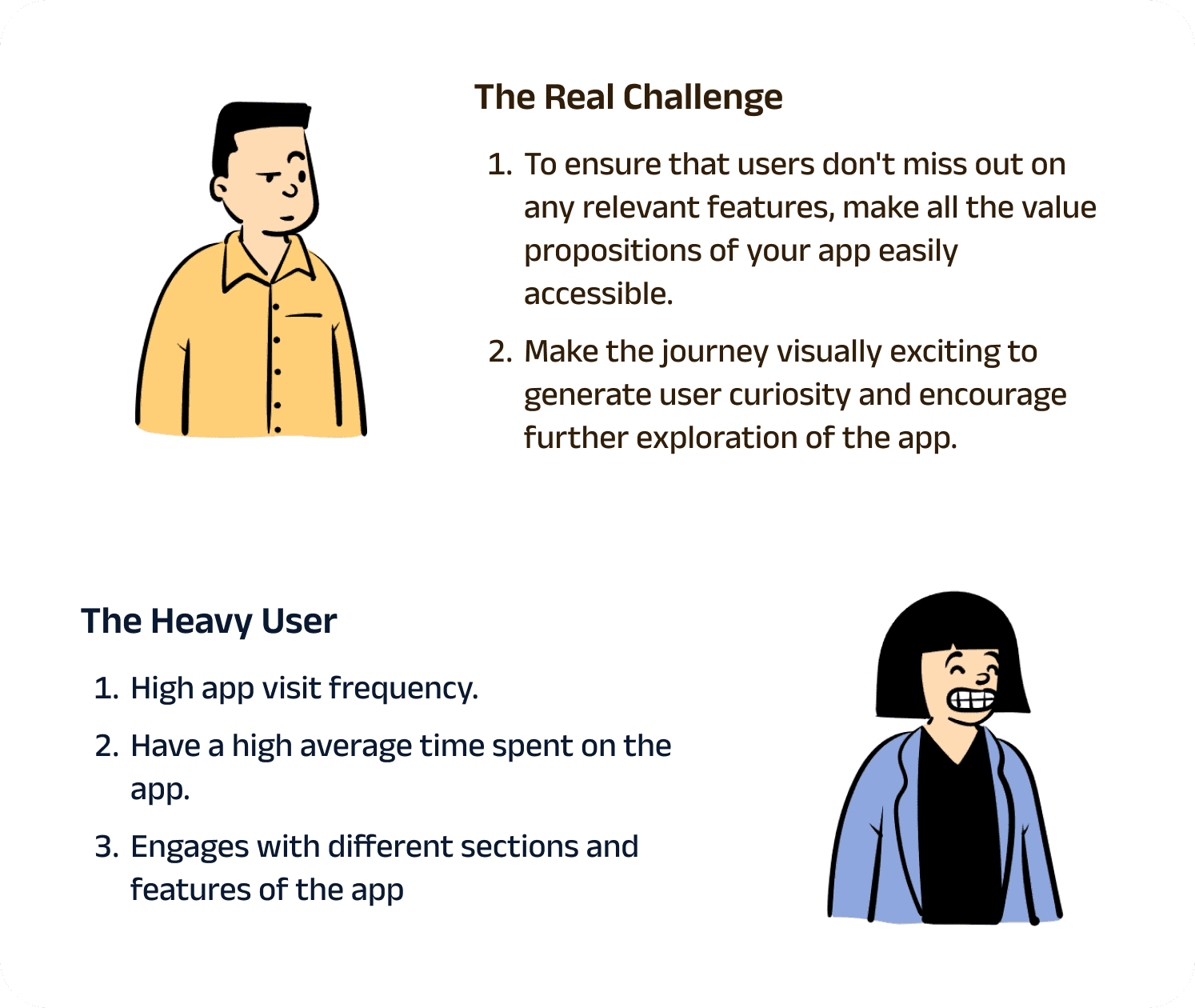 The Real Challenge

1. To ensure that users don't miss out on any relevant features, make all the value propositions of your app easily accessible.

2. Make the journey visually exciting to generate user curiosity and encourage further exploration of the app.

The Heavy User

1. High app visit frequency.

2. Have a high average time spent on the app.

3. Engages with different sections and features of the app